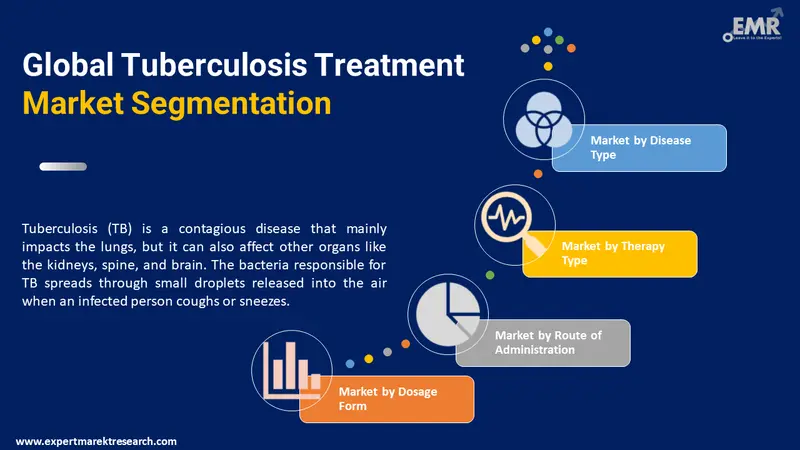 EMR
Leave it to the Experts!

Global Tuberculosis Treatment Market Segmentation

Tuberculosis (TB) is a contagious disease that mainly impacts the lungs, but it can also affect other organs like the kidneys, spine, and brain. The bacteria responsible for TB spreads through small droplets released into the air when an infected person coughs or sneezes.

Market by Disease Type

Market by Therapy Type

Market by Route of Administration

Market by Dosage Form

www.expertmarketresearch.com